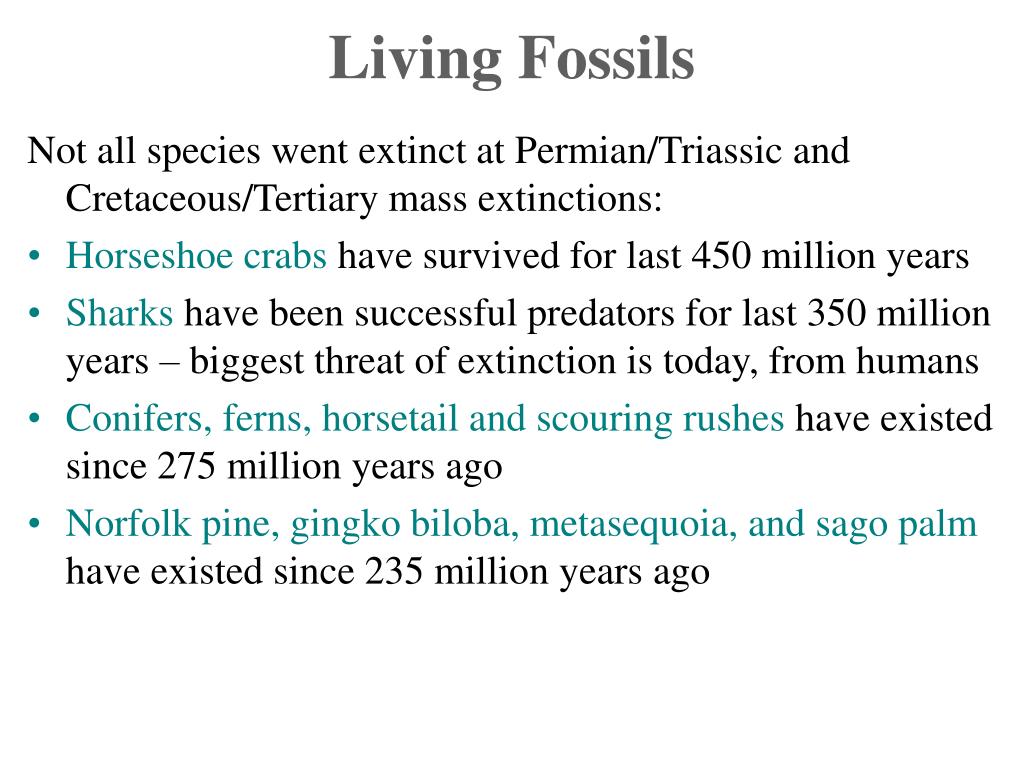 Living Fossils

Not all species went extinct at Permian/Triassic and Cretaceous/Tertiary mass extinctions:

• Horseshoe crabs have survived for last 450 million years
• Sharks have been successful predators for last 350 million years – biggest threat of extinction is today, from humans
• Conifers, ferns, horsetail and scouring rushes have existed since 275 million years ago
• Norfolk pine, gingko biloba, metasequoia, and sago palm have existed since 235 million years ago